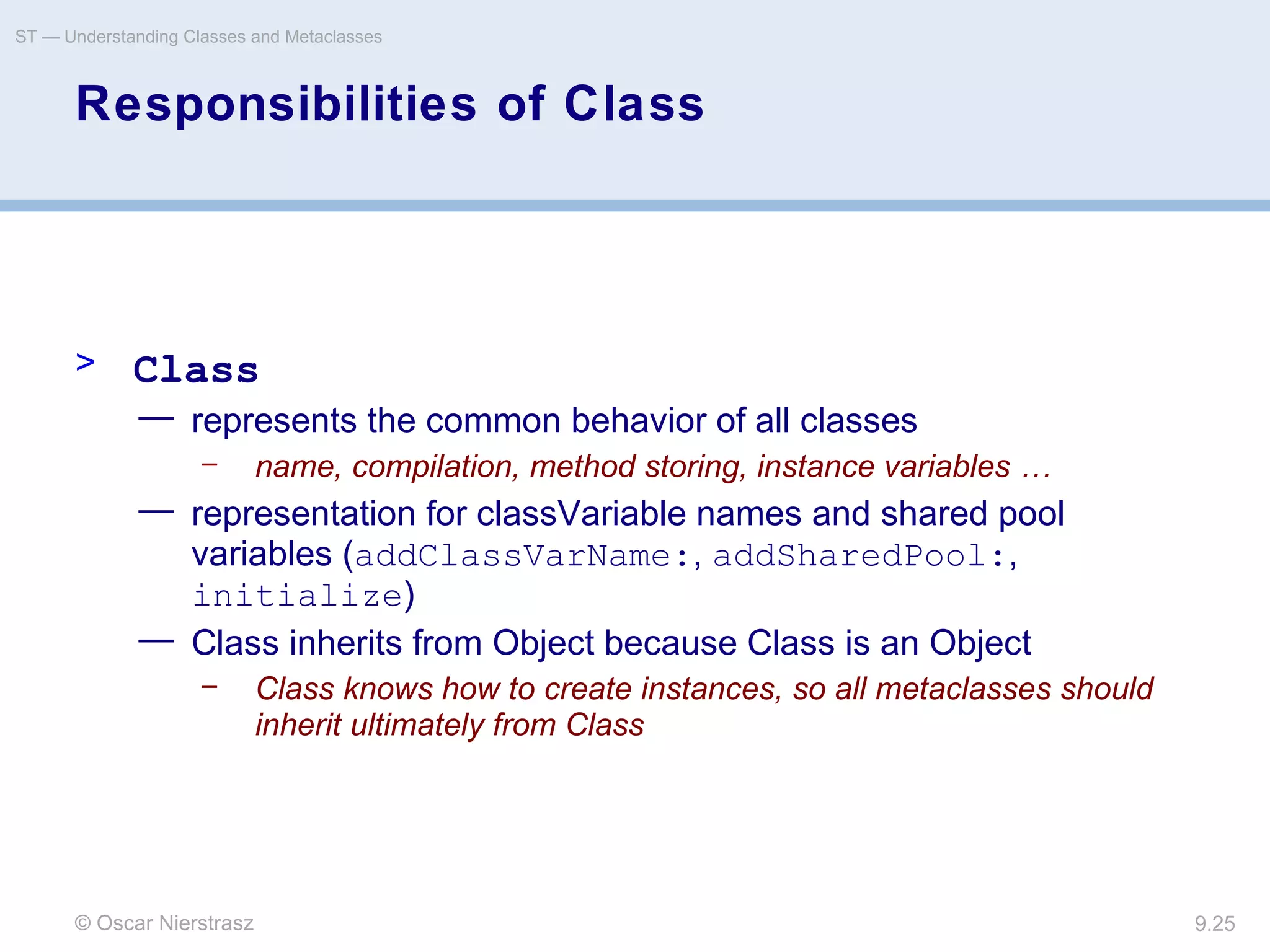 ST — Understanding Classes and Metaclasses

Responsibilities of Class

> Class

— represents the common behavior of all classes

– name, compilation, method storing, instance variables …

— representation for classVariable names and shared pool variables (addClassVarName:, addSharedPool:, initialize)

— Class inherits from Object because Class is an Object

– Class knows how to create instances, so all metaclasses should inherit ultimately from Class

© Oscar Nierstrasz

9.25